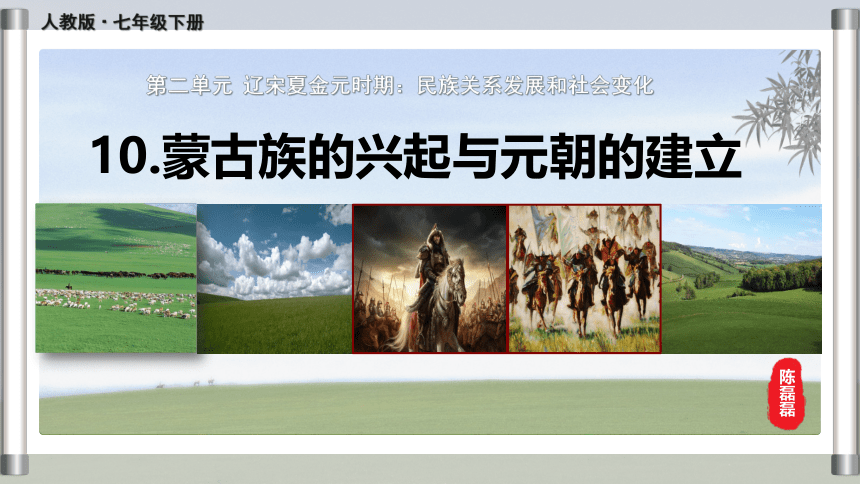 人教版·七年级下册

第二单元 辽宋夏金元时期：民族关系发展和社会变化

10.蒙古族的兴起与元朝的建立

陈磊磊